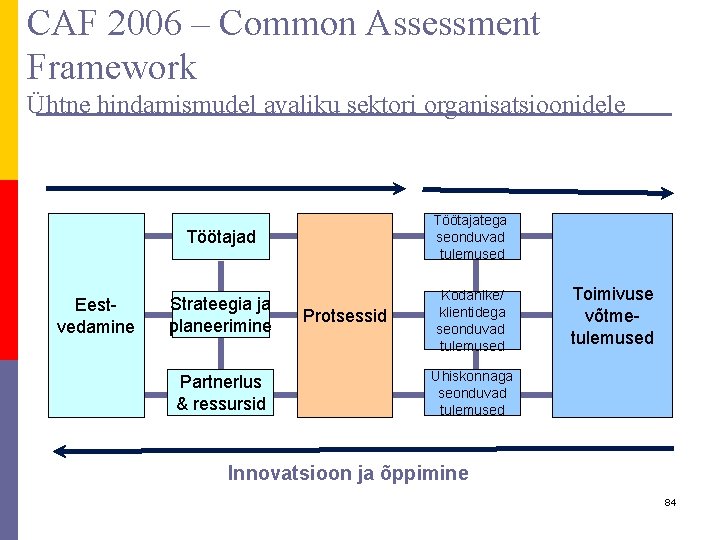 CAF 2006 – Common Assessment Framework
Ühtne hindamismudel avaliku sektori organisatsioonidele

Eest-vedamine

Töötajad

Strateegia ja planeerimine

Partnerlus & ressursid

Protsessid

Töötajatega seonduvad tulemused

Kodanike/ klientidega seonduvad tulemused

Ühiskonnaga seonduvad tulemused

Toimivuse võtme-tulemused

Innovatsioon ja õppimine

84